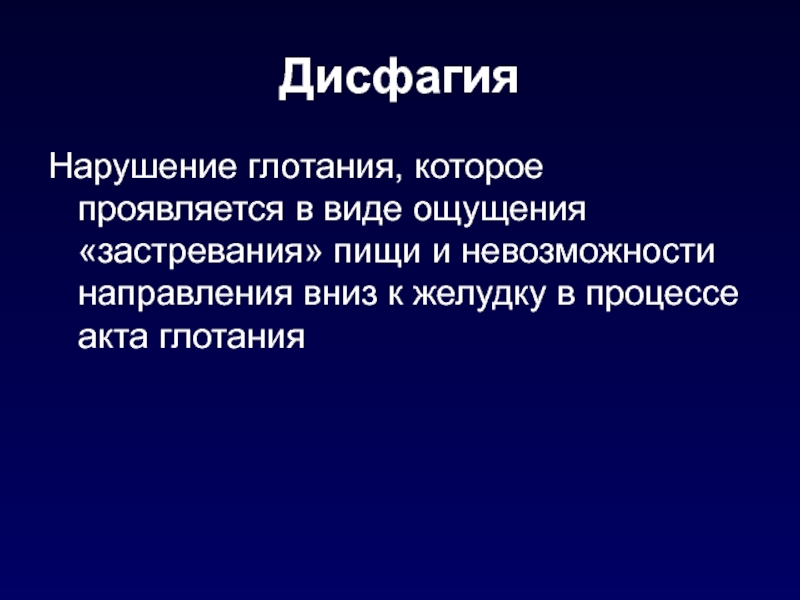 Дисфагия

Нарушение глотания, которое проявляется в виде ощущения «застревания» пищи и невозможности направления вниз к желудку в процессе акта глотания